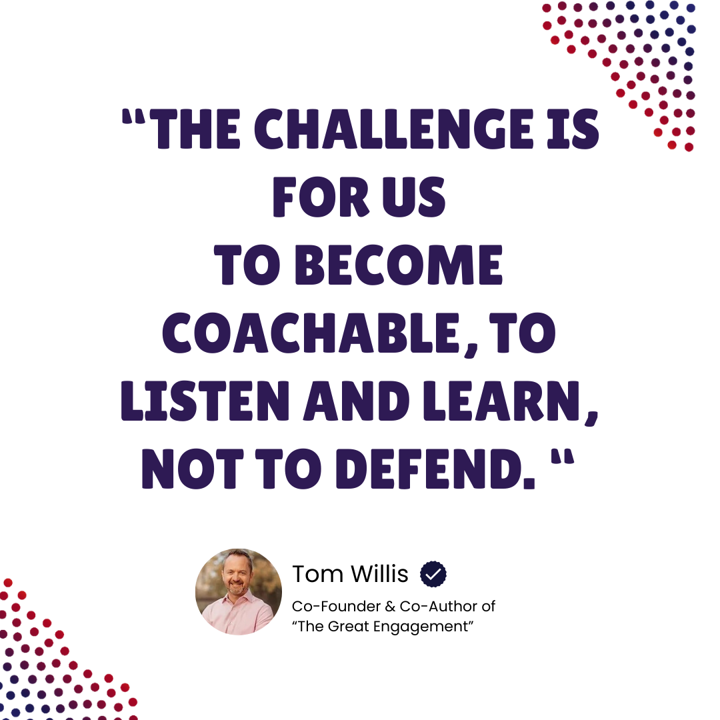 "THE CHALLENGE IS
FOR US
TO BECOME
COACHABLE, TO
LISTEN AND LEARN,
NOT TO DEFEND. "

Tom Willis

Co-Founder & Co-Author of
"The Great Engagement"